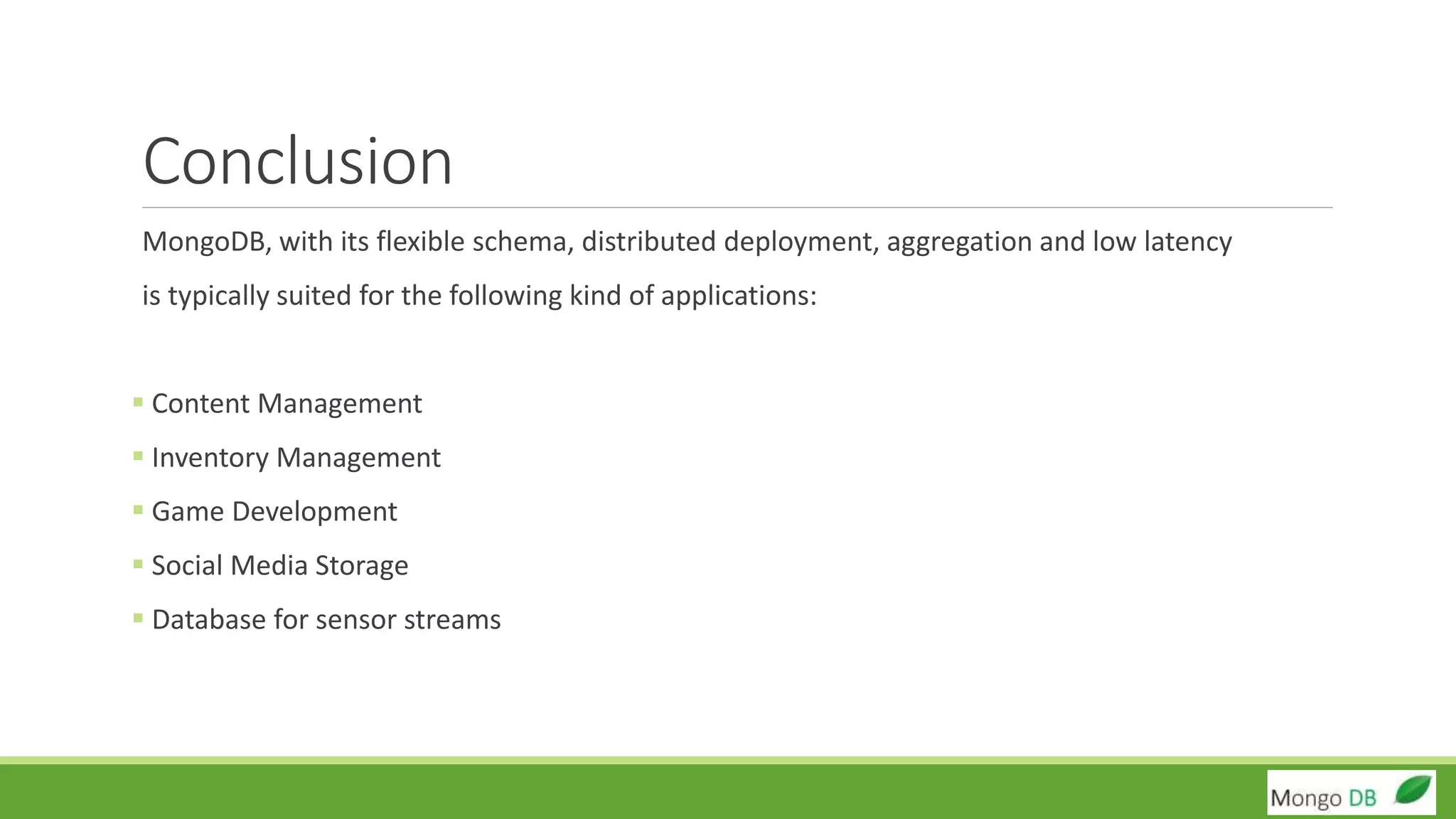 Conclusion

MongoDB, with its flexible schema, distributed deployment, aggregation and low latency is typically suited for the following kind of applications:

• Content Management
• Inventory Management
• Game Development
• Social Media Storage
• Database for sensor streams

Mongo DB